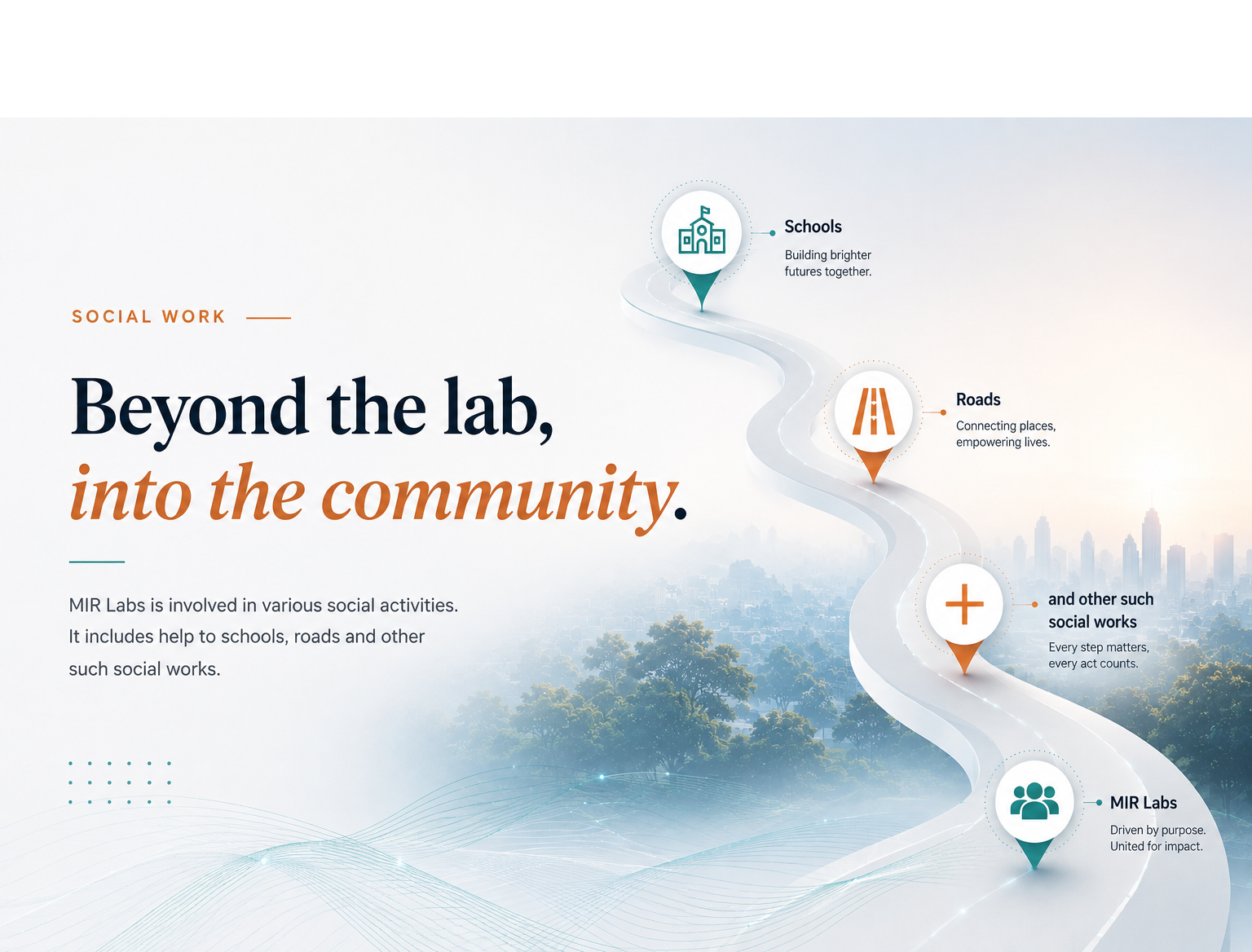 SOCIAL WORK

Beyond the lab,
into the community.

MIR Labs is involved in various social activities. It includes help to schools, roads and other such social works.

Schools
Building brighter futures together.

Roads
Connecting places, empowering lives.

and other such social works
Every step matters, every act counts.

MIR Labs
Driven by purpose. United for impact.